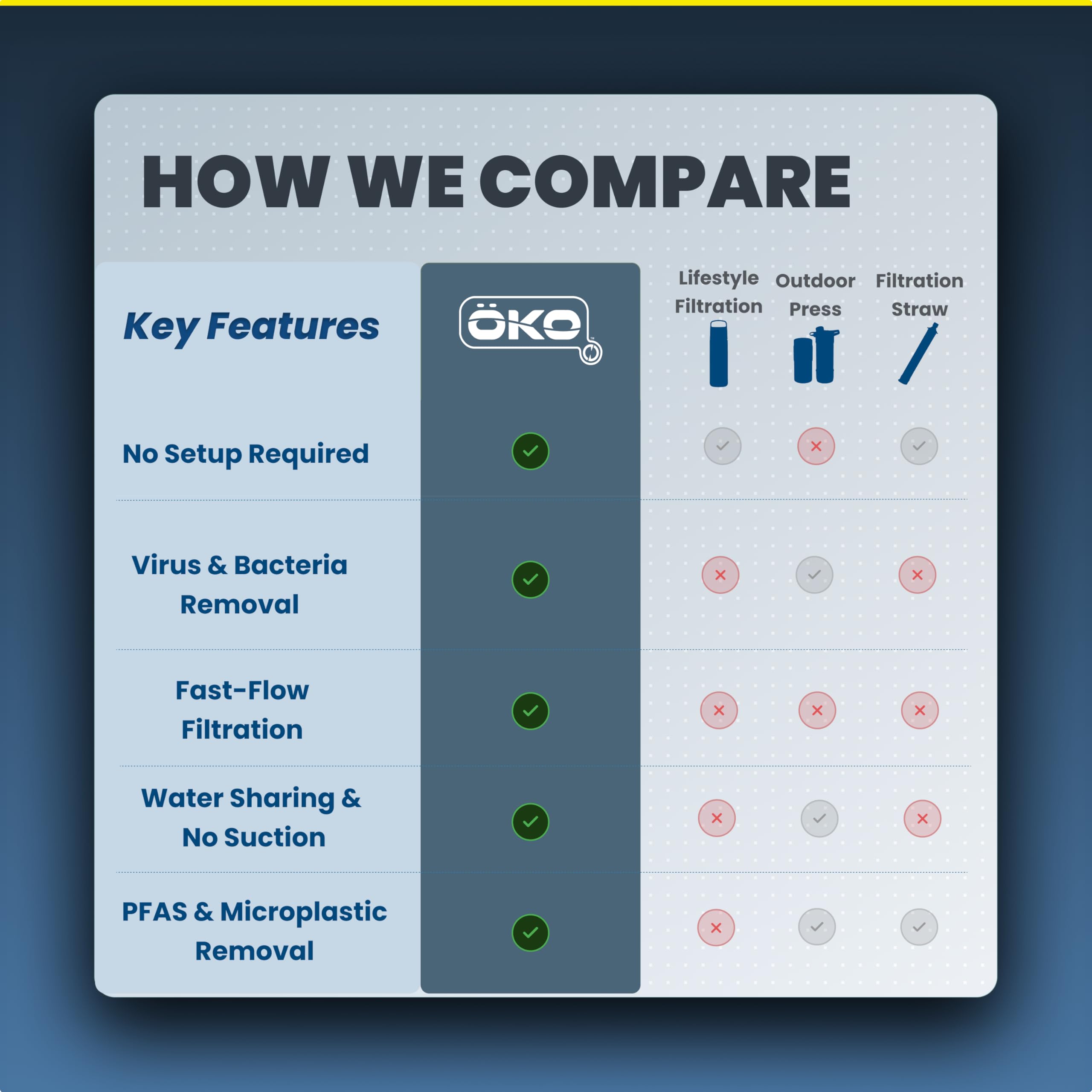 HOW WE COMPARE

| Key Features | ÖKO | Lifestyle Filtration | Outdoor Press | Filtration Straw |
|---|---|---|---|---|
| No Setup Required | ✓ | ✓ | ✗ | ✓ |
| Virus & Bacteria Removal | ✓ | ✗ | ✓ | ✗ |
| Fast-Flow Filtration | ✓ | ✗ | ✗ | ✗ |
| Water Sharing & No Suction | ✓ | ✗ | ✓ | ✗ |
| PFAS & Microplastic Removal | ✓ | ✗ | ✓ | ✓ |